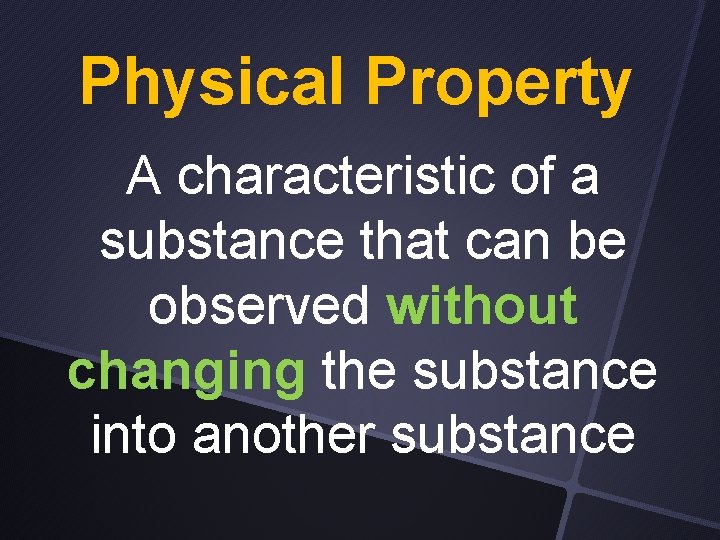 Physical Property

A characteristic of a substance that can be observed without changing the substance into another substance